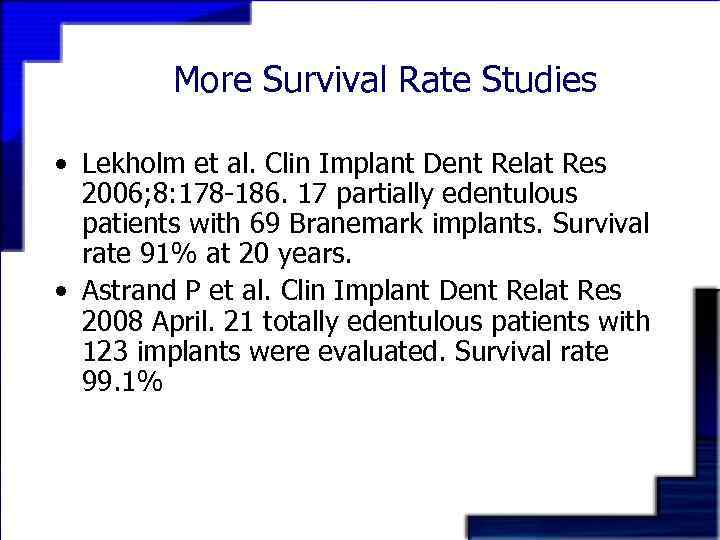 More Survival Rate Studies

• Lekholm et al. Clin Implant Dent Relat Res 2006;8:178-186. 17 partially edentulous patients with 69 Branemark implants. Survival rate 91% at 20 years.

• Astrand P et al. Clin Implant Dent Relat Res 2008 April. 21 totally edentulous patients with 123 implants were evaluated. Survival rate 99.1%